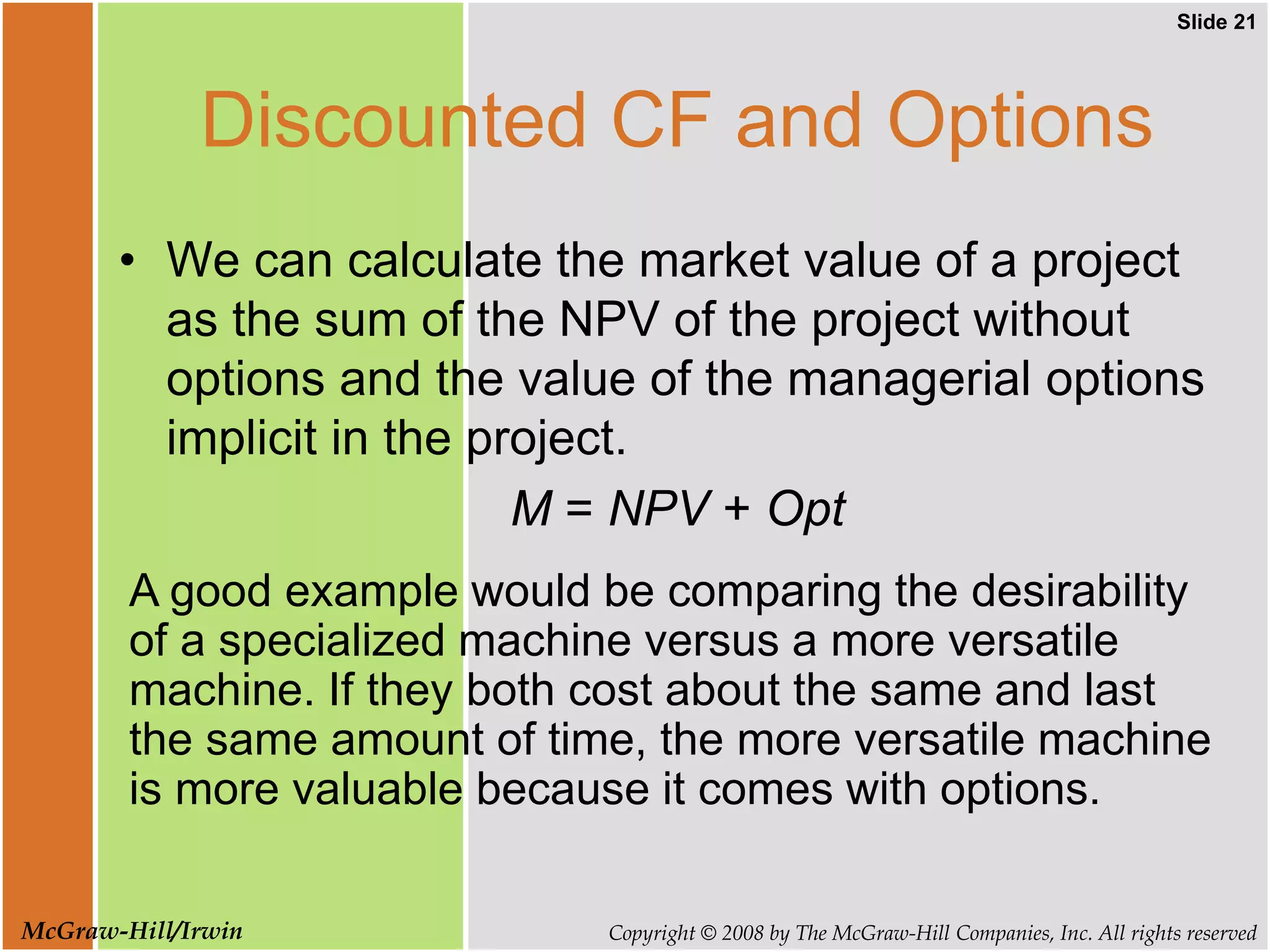 Slide 21

Discounted CF and Options

• We can calculate the market value of a project as the sum of the NPV of the project without options and the value of the managerial options implicit in the project.

$M = NPV + Opt$

A good example would be comparing the desirability of a specialized machine versus a more versatile machine. If they both cost about the same and last the same amount of time, the more versatile machine is more valuable because it comes with options.

McGraw-Hill/Irwin

Copyright © 2008 by The McGraw-Hill Companies, Inc. All rights reserved